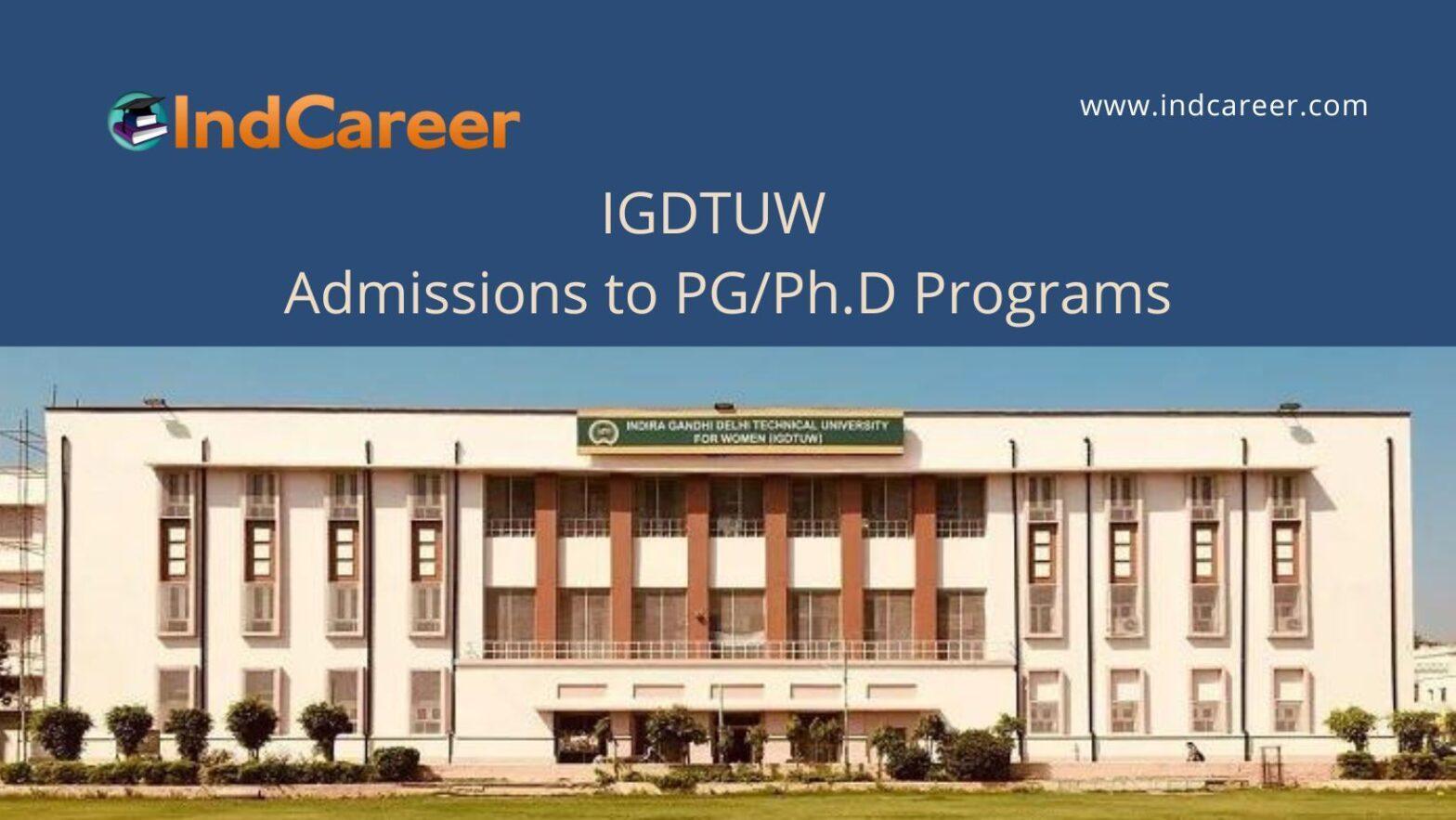 IndCareer

www.indcareer.com

IGDTUW

Admissions to PG/Ph.D Programs

INDIRA GANDHI DELHI TECHNICAL UNIVERSITY FOR WOMEN (IGDTUW)